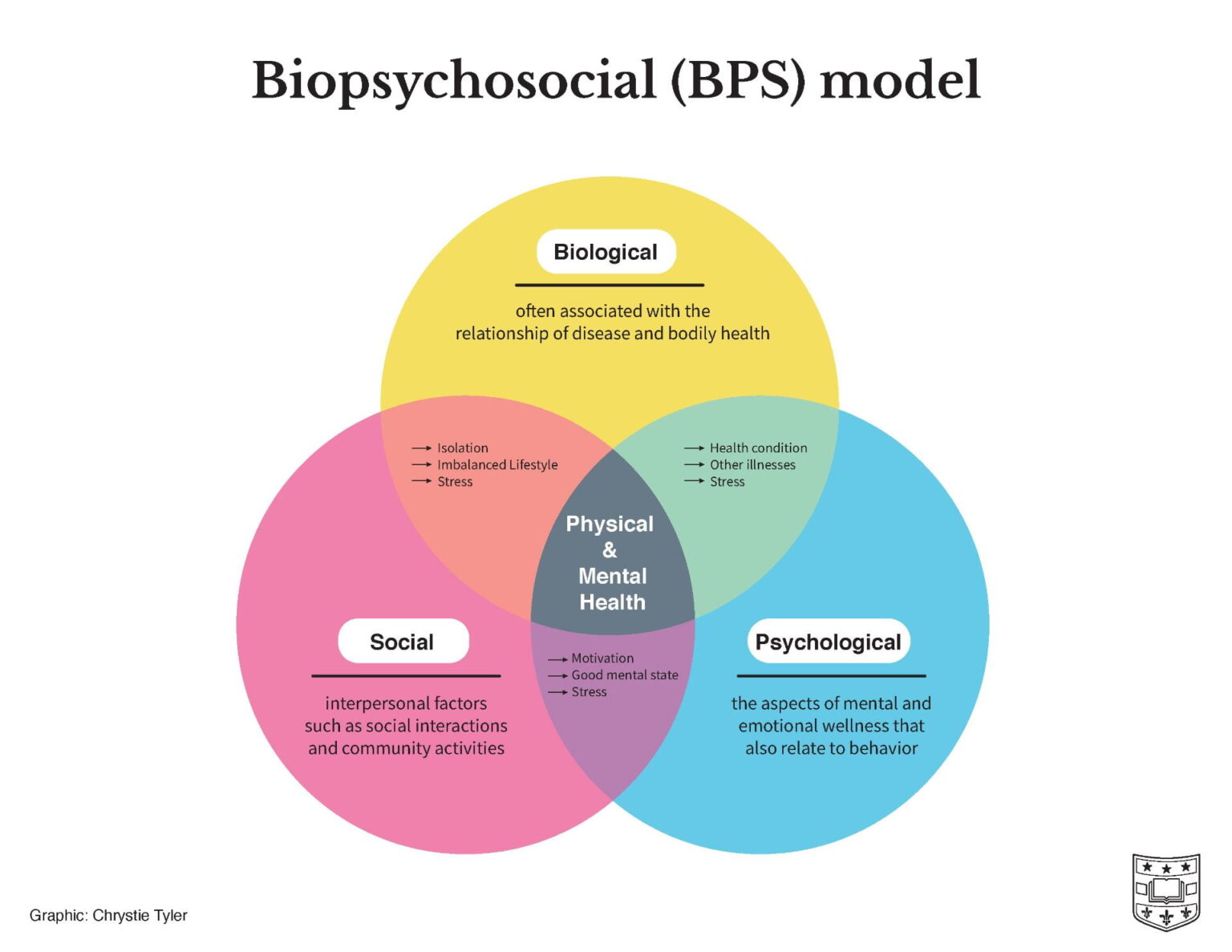 Biopsychosocial (BPS) model

Biological

often associated with the relationship of disease and bodily health

→ Isolation
→ Imbalanced Lifestyle
→ Stress

→ Health condition
→ Other illnesses
→ Stress

Physical & Mental Health

Social

interpersonal factors such as social interactions and community activities

→ Motivation
→ Good mental state
→ Stress

Psychological

the aspects of mental and emotional wellness that also relate to behavior

Graphic: Chrystie Tyler